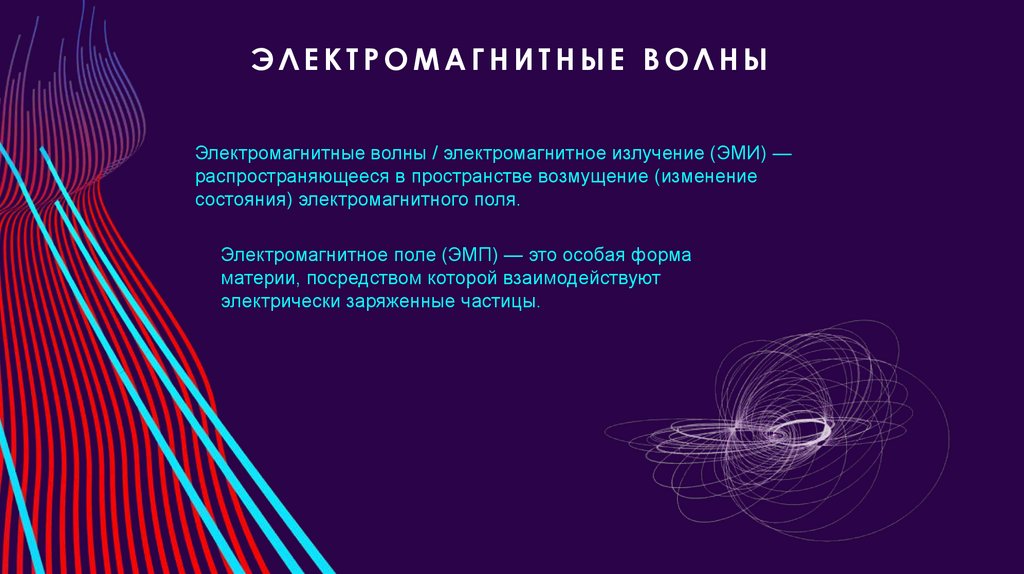 ЭЛЕКТРОМАГНИТНЫЕ ВОЛНЫ

Электромагнитные волны / электромагнитное излучение (ЭМИ) — распространяющееся в пространстве возмущение (изменение состояния) электромагнитного поля.

Электромагнитное поле (ЭМП) — это особая форма материи, посредством которой взаимодействуют электрически заряженные частицы.